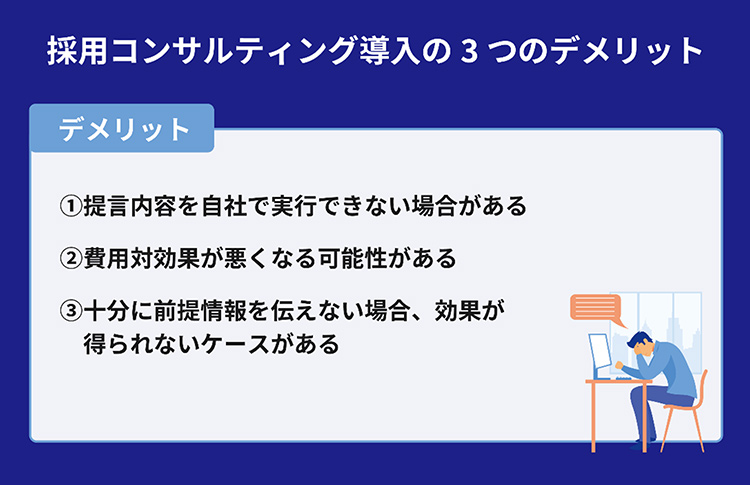 採用コンサルティング導入の 3 つのデメリット

デメリット

①提言内容を自社で実行できない場合がある

②費用対効果が悪くなる可能性がある

③十分に前提情報を伝えない場合、効果が得られないケースがある